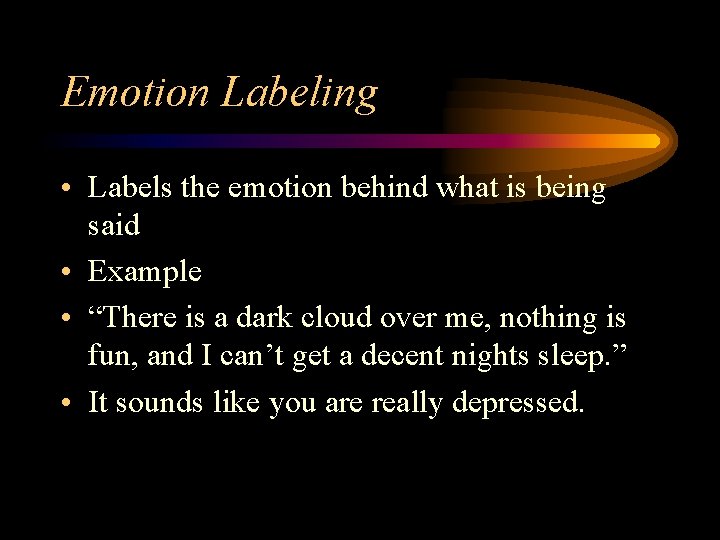 Emotion Labeling

• Labels the emotion behind what is being said
• Example
• “There is a dark cloud over me, nothing is fun, and I can’t get a decent nights sleep.”
• It sounds like you are really depressed.